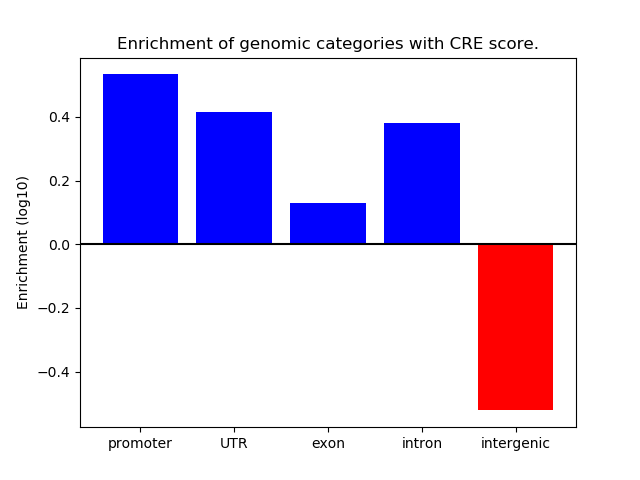 Enrichment of genomic categories with CRE score.

Enrichment (log10)

0.4
0.2
0.0
−0.2
−0.4

promoter
UTR
exon
intron
intergenic